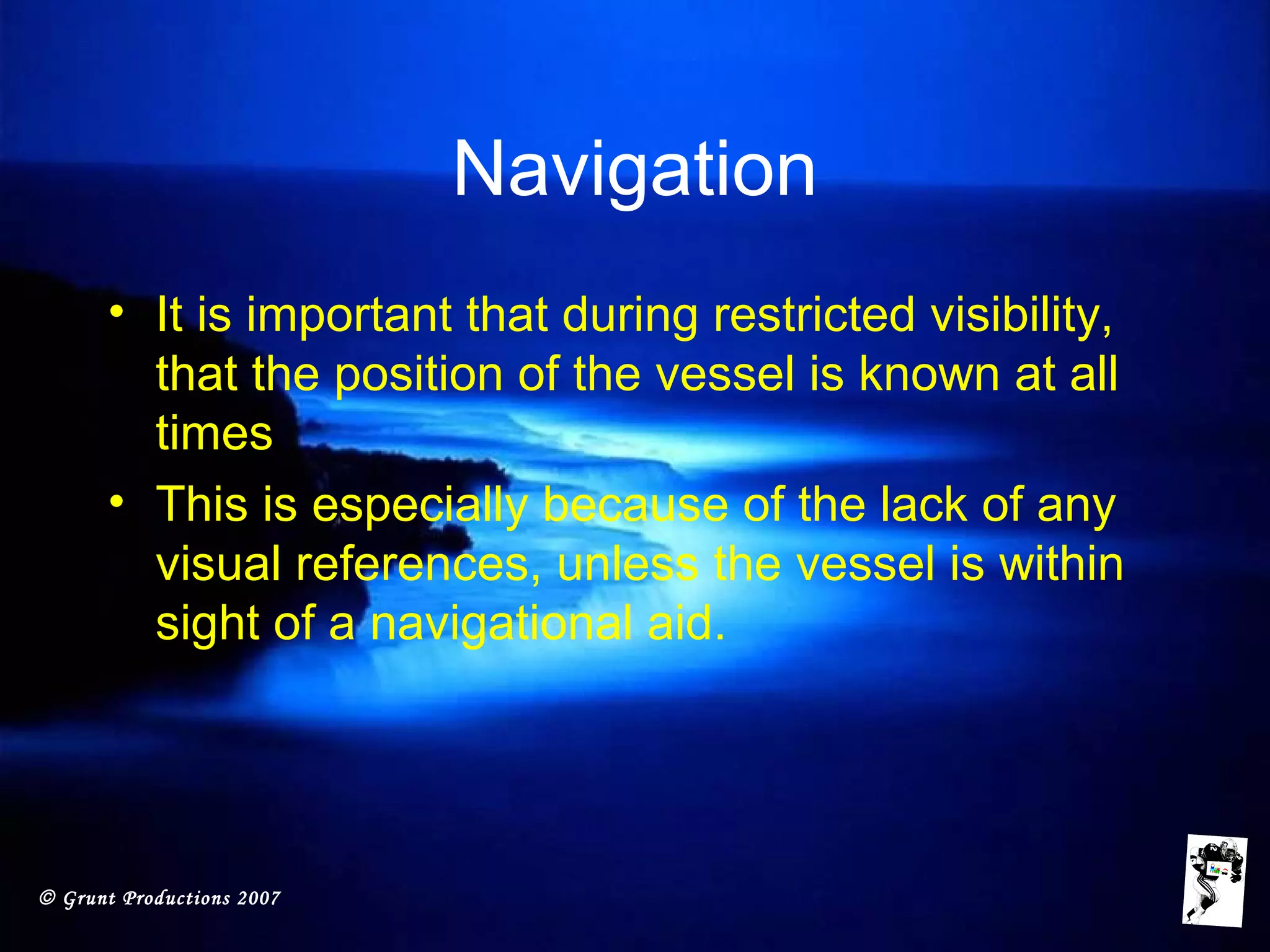 Navigation

• It is important that during restricted visibility, that the position of the vessel is known at all times
• This is especially because of the lack of any visual references, unless the vessel is within sight of a navigational aid.

© Grunt Productions 2007